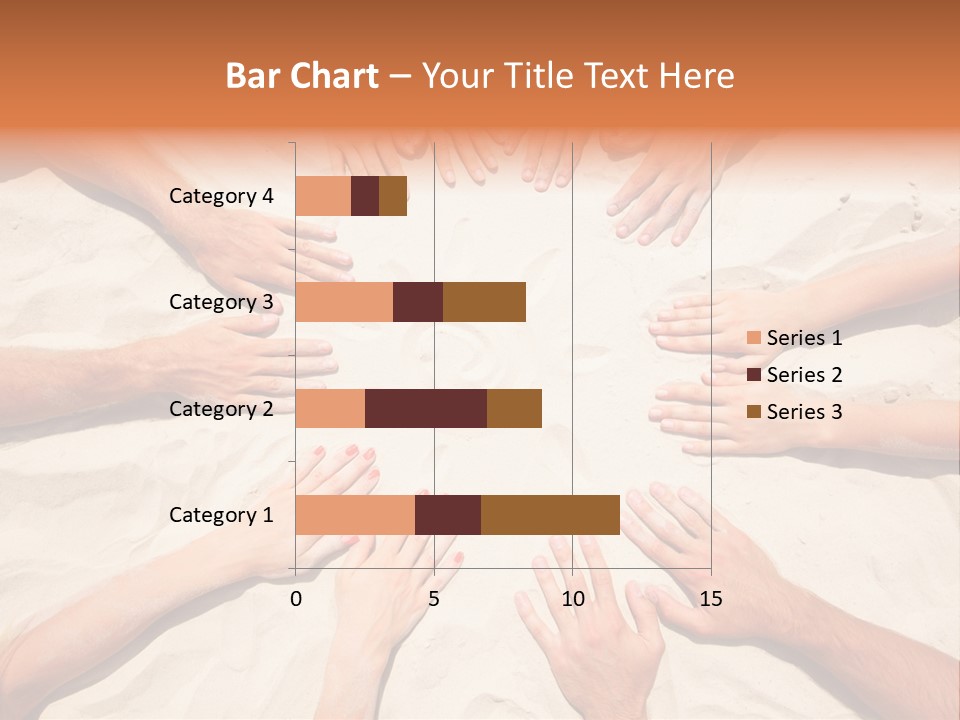 Bar Chart – Your Title Text Here

Category 4
Category 3
Category 2
Category 1

0
5
10
15

Series 1
Series 2
Series 3